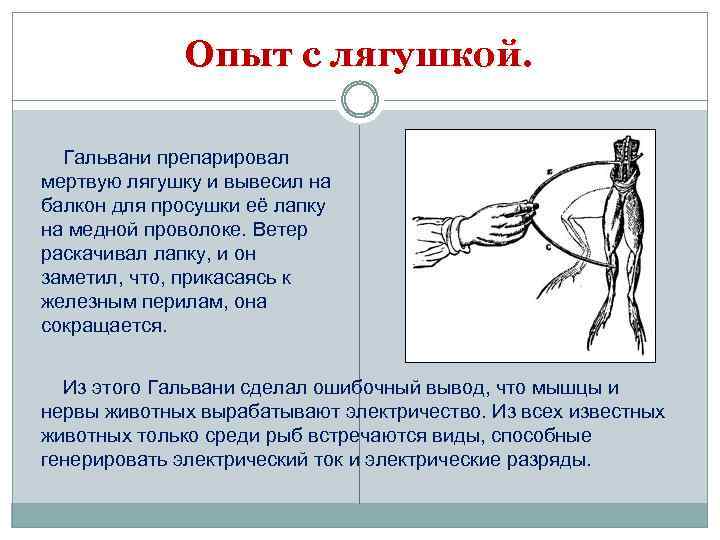 Опыт с лягушкой.

Гальвани препарировал мертвую лягушку и вывесил на балкон для просушки её лапку на медной проволоке. Ветер раскачивал лапку, и он заметил, что, прикасаясь к железным перилам, она сокращается.

Из этого Гальвани сделал ошибочный вывод, что мышцы и нервы животных вырабатывают электричество. Из всех известных животных только среди рыб встречаются виды, способные генерировать электрический ток и электрические разряды.